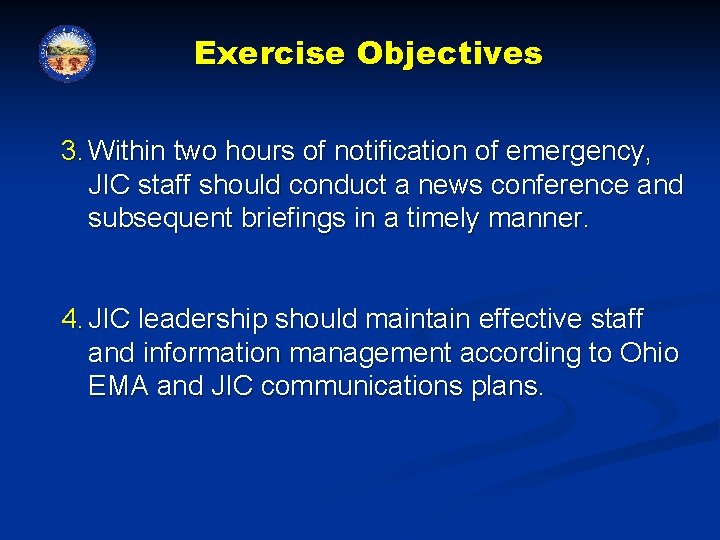 Exercise Objectives

3. Within two hours of notification of emergency, JIC staff should conduct a news conference and subsequent briefings in a timely manner.

4. JIC leadership should maintain effective staff and information management according to Ohio EMA and JIC communications plans.